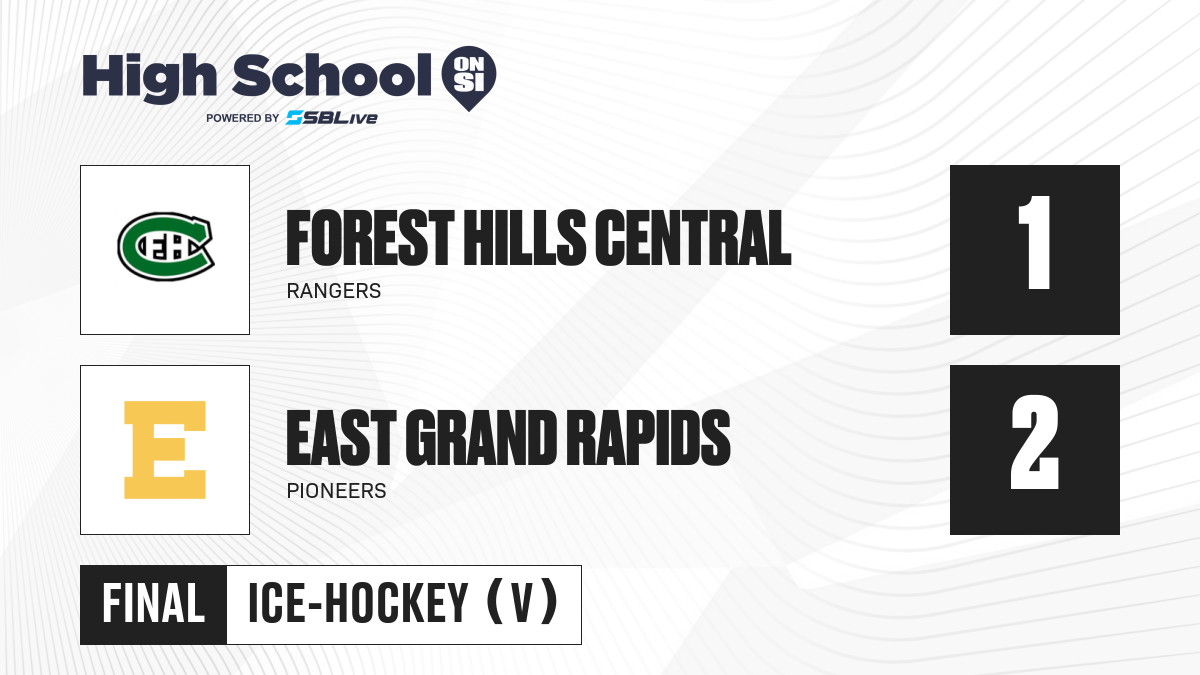 High School ON SI
POWERED BY SBLive

FHC
FOREST HILLS CENTRAL
RANGERS
1

E
EAST GRAND RAPIDS
PIONEERS
2

FINAL ICE-HOCKEY (V)